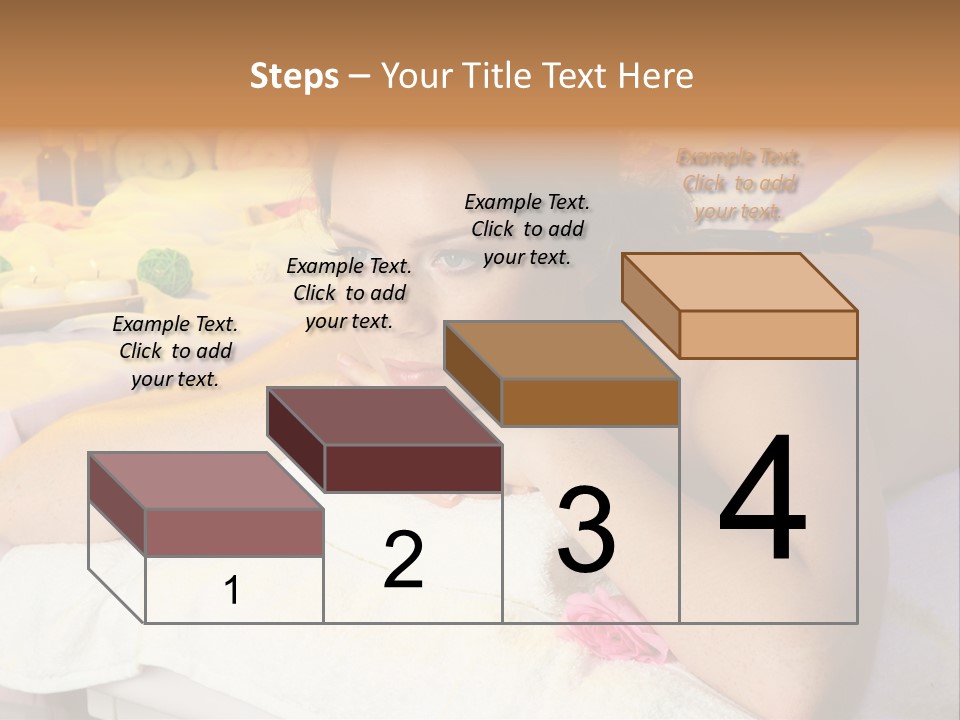 Steps – Your Title Text Here

Example Text. Click to add your text.

Example Text. Click to add your text.

Example Text. Click to add your text.

Example Text. Click to add your text.

1

2

3

4